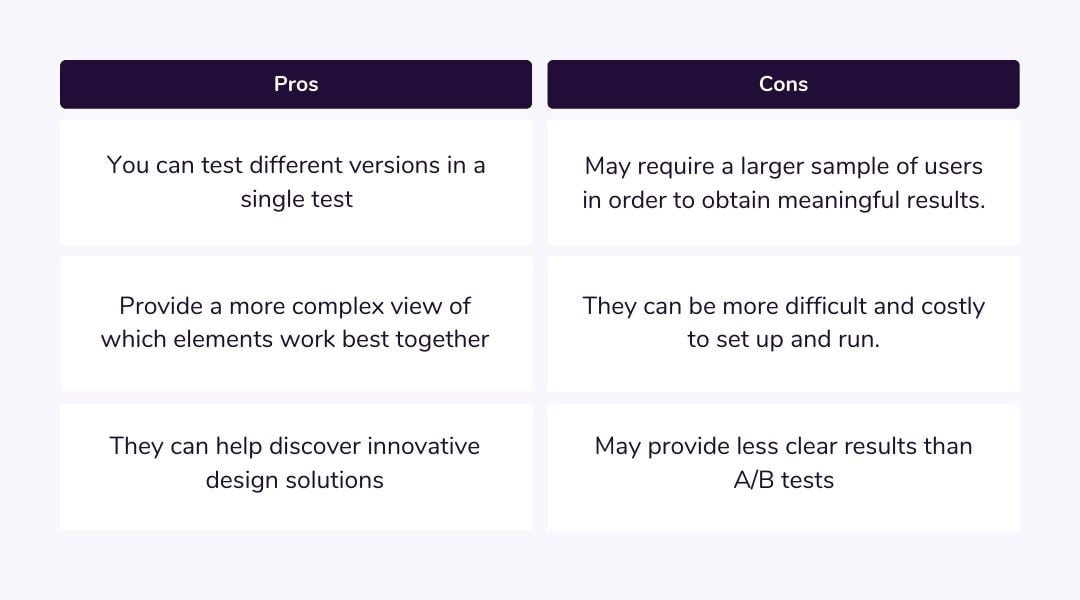 | Pros | Cons |
|---|---|
| You can test different versions in a single test | May require a larger sample of users in order to obtain meaningful results. |
| Provide a more complex view of which elements work best together | They can be more difficult and costly to set up and run. |
| They can help discover innovative design solutions | May provide less clear results than A/B tests |